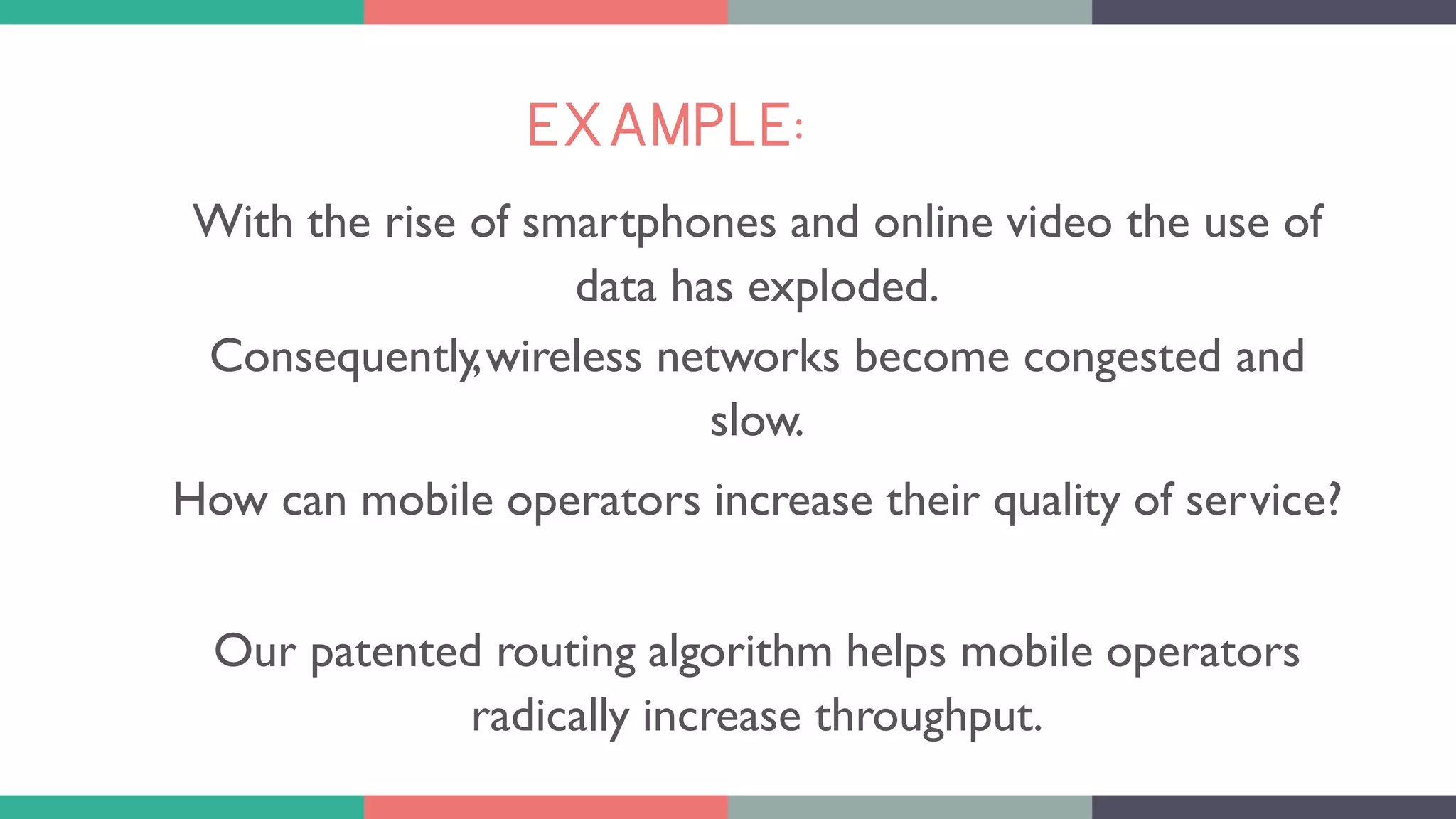 EXAMPLE:

With the rise of smartphones and online video the use of data has exploded.

Consequently, wireless networks become congested and slow.

How can mobile operators increase their quality of service?

Our patented routing algorithm helps mobile operators radically increase throughput.